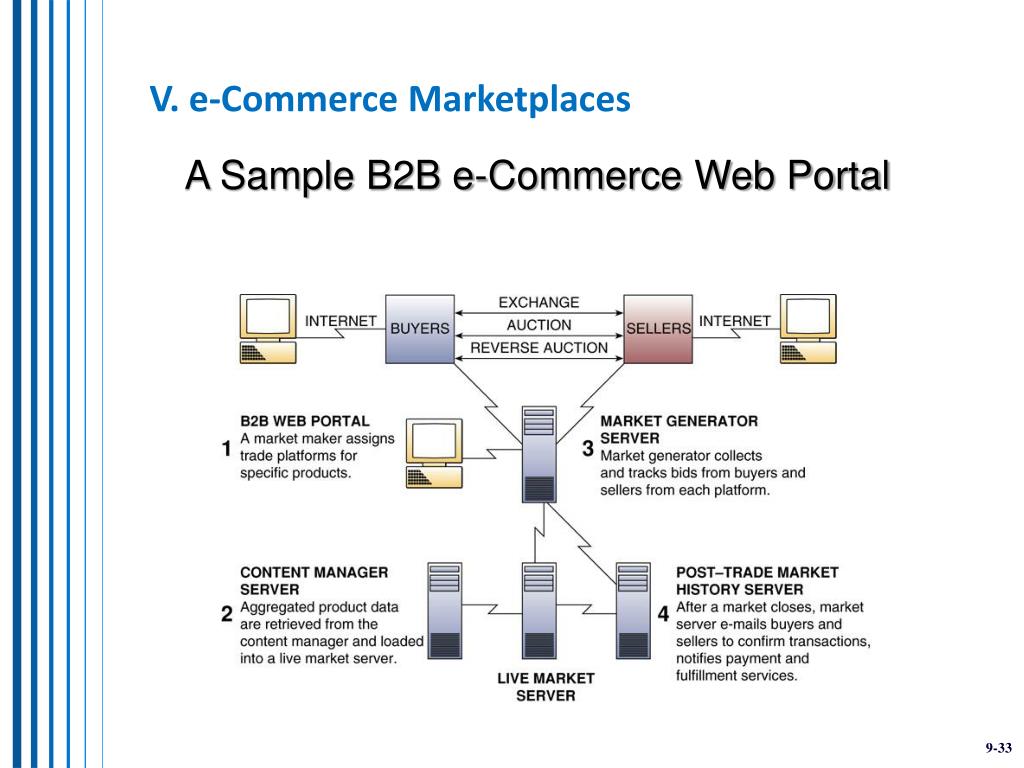 V. e-Commerce Marketplaces

A Sample B2B e-Commerce Web Portal

INTERNET

BUYERS

EXCHANGE

AUCTION

REVERSE AUCTION

SELLERS

INTERNET

1 B2B WEB PORTAL
A market maker assigns trade platforms for specific products.

3 MARKET GENERATOR SERVER
Market generator collects and tracks bids from buyers and sellers from each platform.

2 CONTENT MANAGER SERVER
Aggregated product data are retrieved from the content manager and loaded into a live market server.

LIVE MARKET SERVER

4 POST–TRADE MARKET HISTORY SERVER
After a market closes, market server e-mails buyers and sellers to confirm transactions, notifies payment and fulfillment services.

9-33